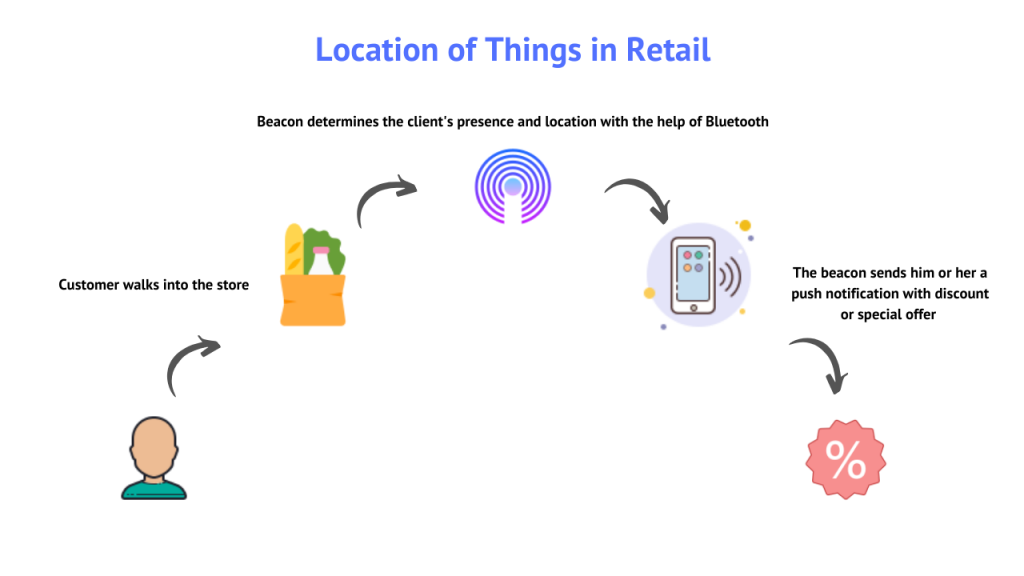 Location of Things in Retail

Beacon determines the client's presence and location with the help of Bluetooth

Customer walks into the store

The beacon sends him or her a push notification with discount or special offer

%